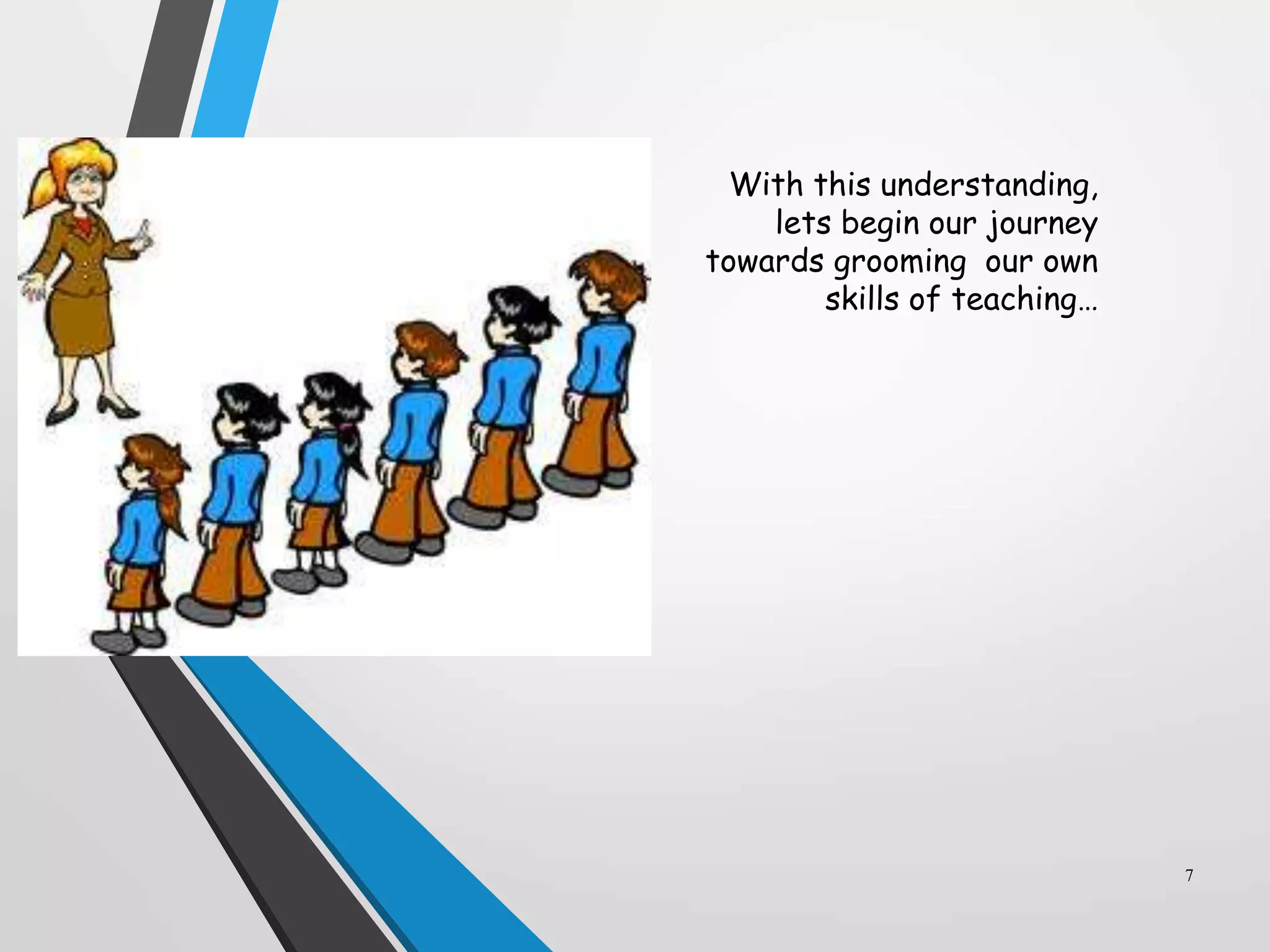 With this understanding, lets begin our journey towards grooming  our own skills of teaching…

7